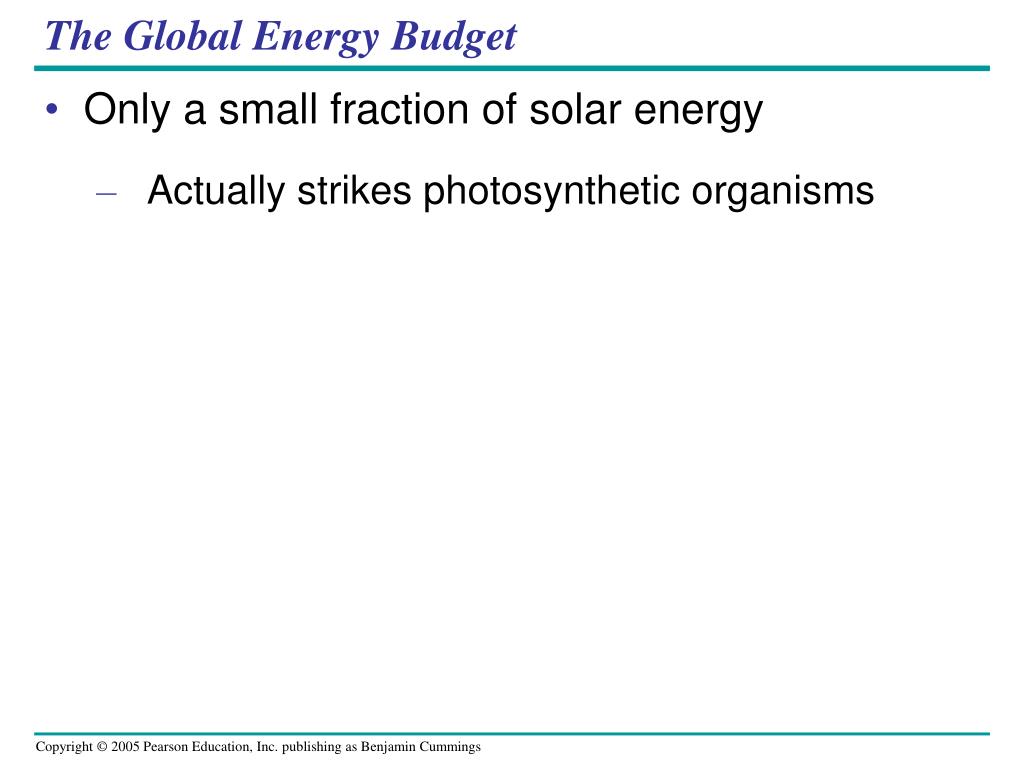 The Global Energy Budget

• Only a small fraction of solar energy

– Actually strikes photosynthetic organisms

Copyright © 2005 Pearson Education, Inc. publishing as Benjamin Cummings